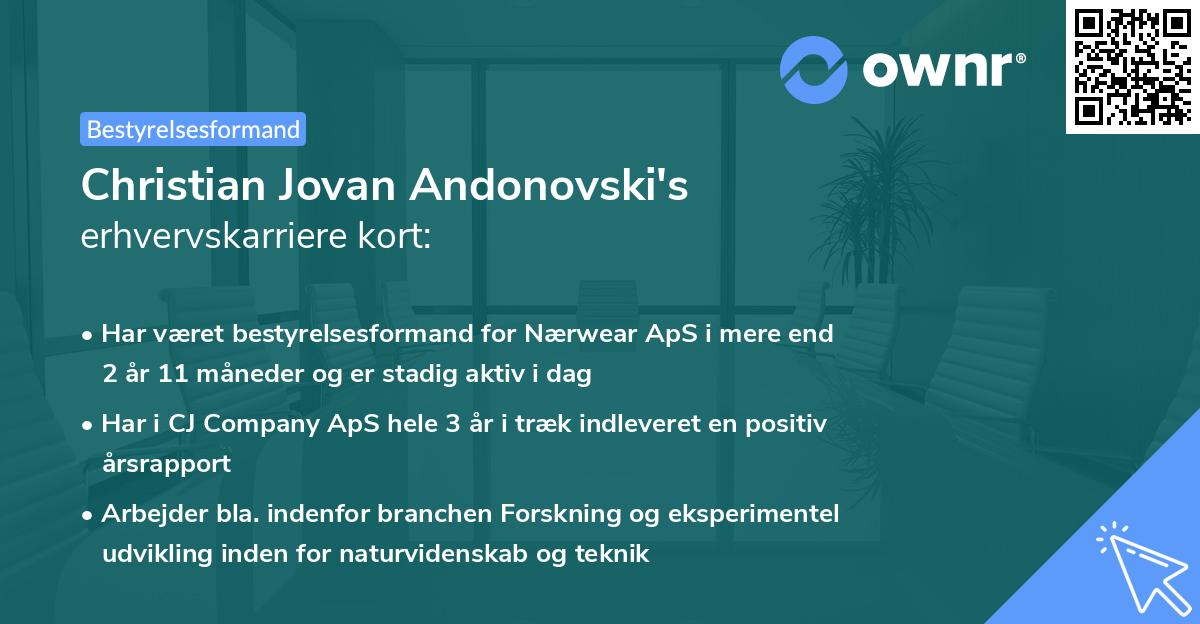 ownr®

Bestyrelsesformand

Christian Jovan Andonovski's erhvervskarriere kort:

• Har været bestyrelsesformand for Nærwear ApS i mere end 2 år 11 måneder og er stadig aktiv i dag
• Har i CJ Company ApS hele 3 år i træk indleveret en positiv årsrapport
• Arbejder bla. indenfor branchen Forskning og eksperimentel udvikling inden for naturvidenskab og teknik